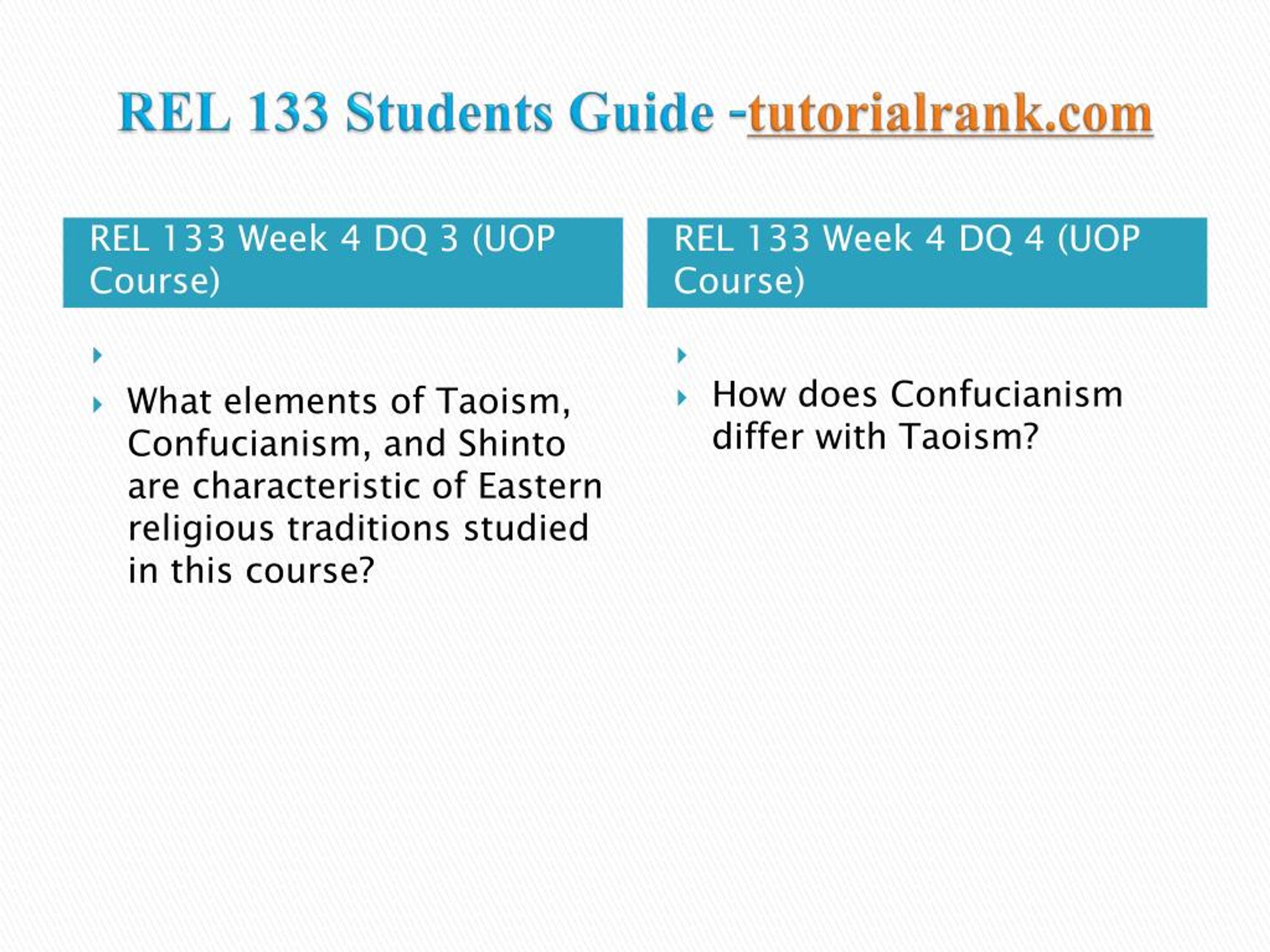 REL 133 Students Guide -tutorialrank.com

REL 133 Week 4 DQ 3 (UOP Course)

What elements of Taoism, Confucianism, and Shinto are characteristic of Eastern religious traditions studied in this course?

REL 133 Week 4 DQ 4 (UOP Course)

How does Confucianism differ with Taoism?